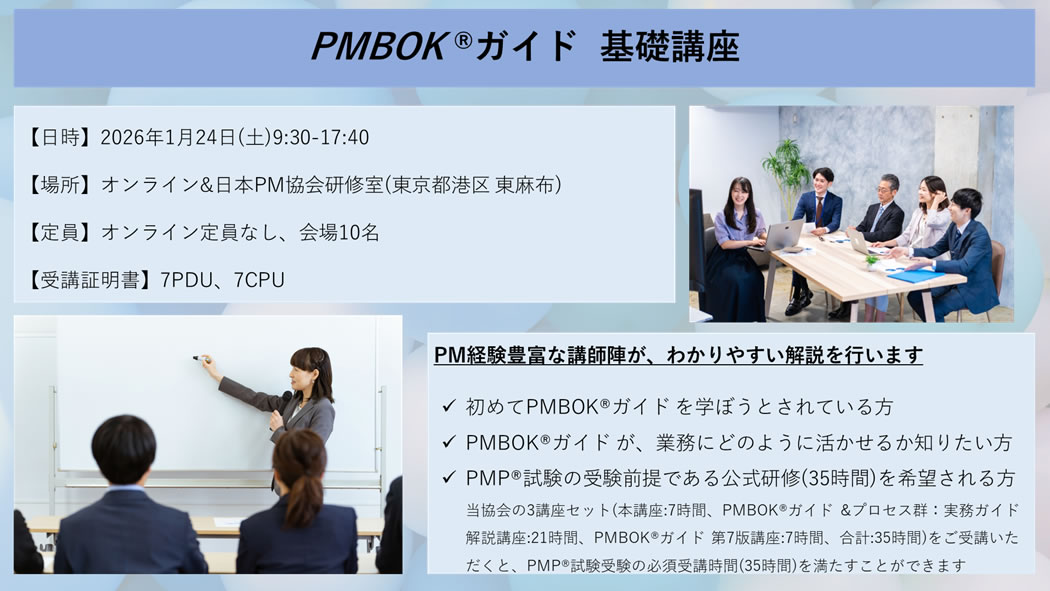 PMBOK®ガイド 基礎講座

【日時】2026年1月24日(土)9:30-17:40

【場所】オンライン&日本PM協会研修室(東京都港区 東麻布)

【定員】オンライン定員なし、会場10名

【受講証明書】7PDU、7CPU

PM経験豊富な講師陣が、わかりやすい解説を行います

✓ 初めてPMBOK®ガイド を学ぼうとされている方

✓ PMBOK®ガイド が、業務にどのように活かせるか知りたい方

✓ PMP®試験の受験前提である公式研修(35時間)を希望される方

当協会の3講座セット(本講座:7時間、PMBOK®ガイド &プロセス群：実務ガイド解説講座:21時間、PMBOK®ガイド 第7版講座:7時間、合計:35時間)をご受講いただくと、PMP®試験受験の必須受講時間(35時間)を満たすことができます